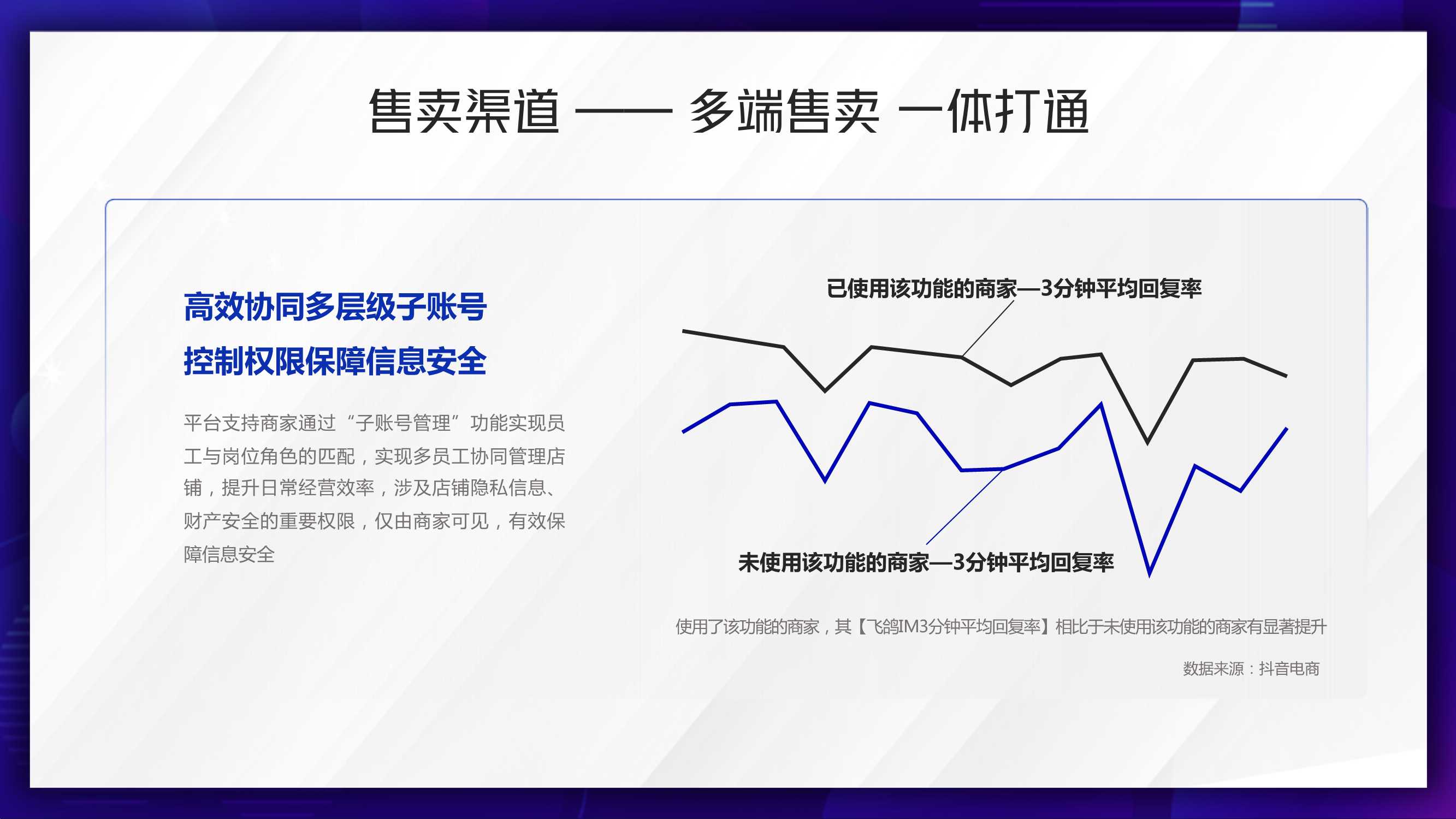 售卖渠道 —— 多端售卖 一体打通

高效协同多层级子账号

控制权限保障信息安全

平台支持商家通过“子账号管理”功能实现员工与岗位角色的匹配，实现多员工协同管理店铺，提升日常经营效率，涉及店铺隐私信息、财产安全的重要权限，仅由商家可见，有效保障信息安全

已使用该功能的商家—3分钟平均回复率

未使用该功能的商家—3分钟平均回复率

使用了该功能的商家，其【飞鸽IM3分钟平均回复率】相比于未使用该功能的商家有显著提升

数据来源：抖音电商